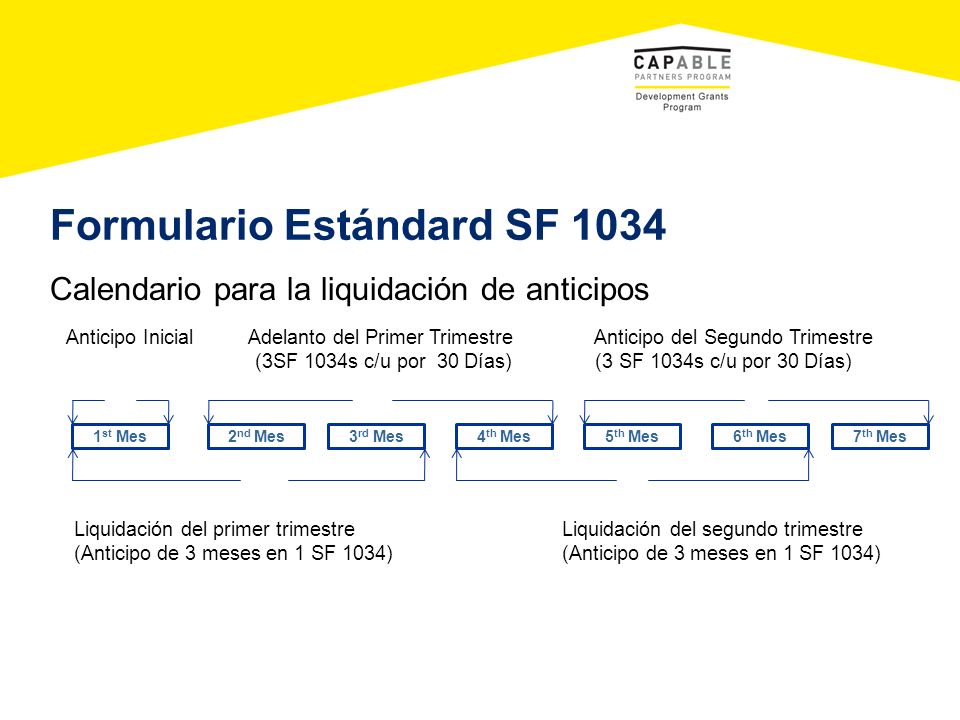 CAPABLE
PARTNERS PROGRAM
Development Grants Program

Formulario Estándard SF 1034

Calendario para la liquidación de anticipos

Anticipo Inicial

Adelanto del Primer Trimestre (3SF 1034s c/u por 30 Días)

Anticipo del Segundo Trimestre (3 SF 1034s c/u por 30 Días)

1$^{st}$ Mes

2$^{nd}$ Mes

3$^{rd}$ Mes

4$^{th}$ Mes

5$^{th}$ Mes

6$^{th}$ Mes

7$^{th}$ Mes

Liquidación del primer trimestre (Anticipo de 3 meses en 1 SF 1034)

Liquidación del segundo trimestre (Anticipo de 3 meses en 1 SF 1034)